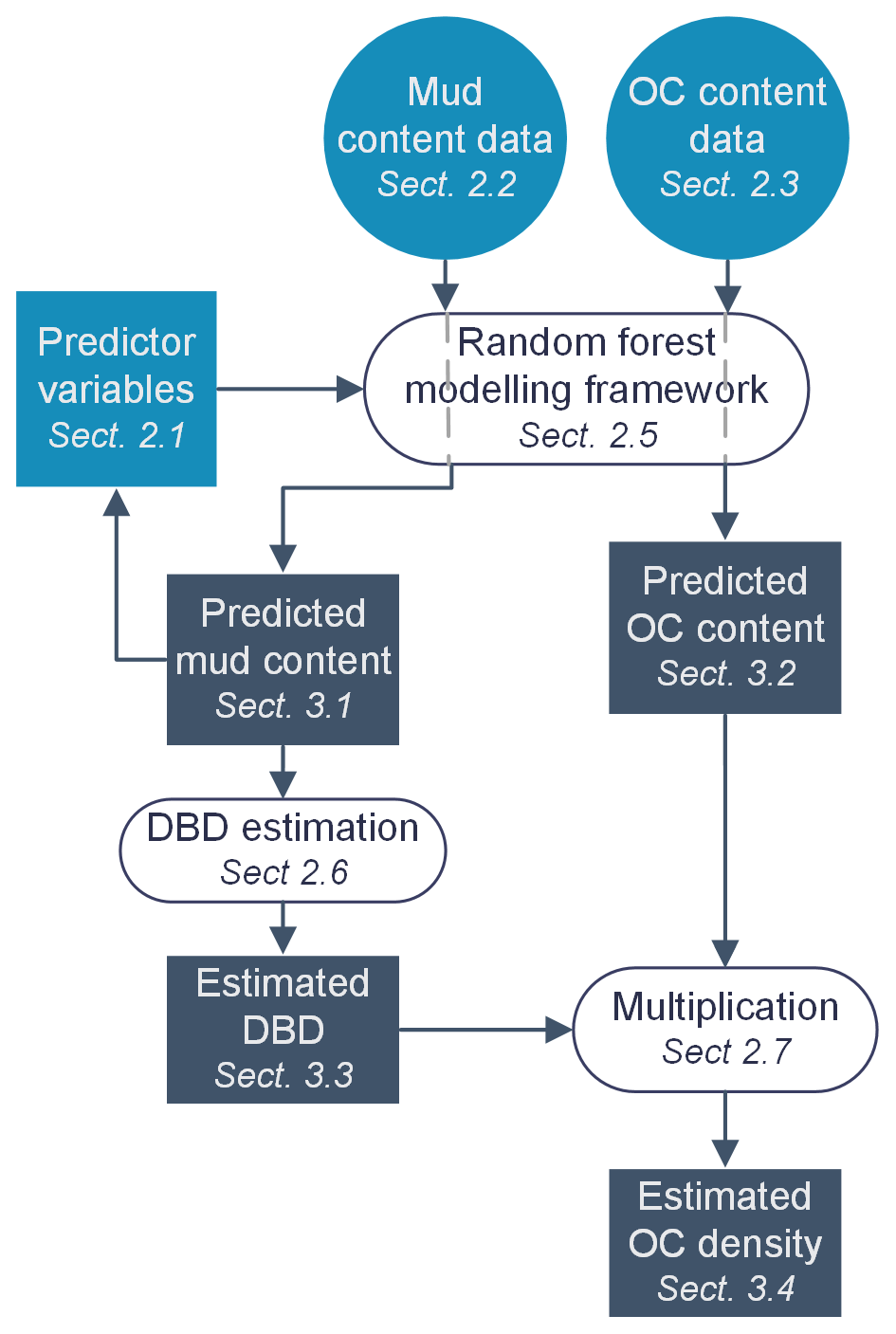 Mud content data
Sect. 2.2

OC content data
Sect. 2.3

Predictor variables
Sect. 2.1

Random forest modelling framework
Sect. 2.5

Predicted mud content
Sect. 3.1

Predicted OC content
Sect. 3.2

DBD estimation
Sect 2.6

Estimated DBD
Sect. 3.3

Multiplication
Sect 2.7

Estimated OC density
Sect. 3.4